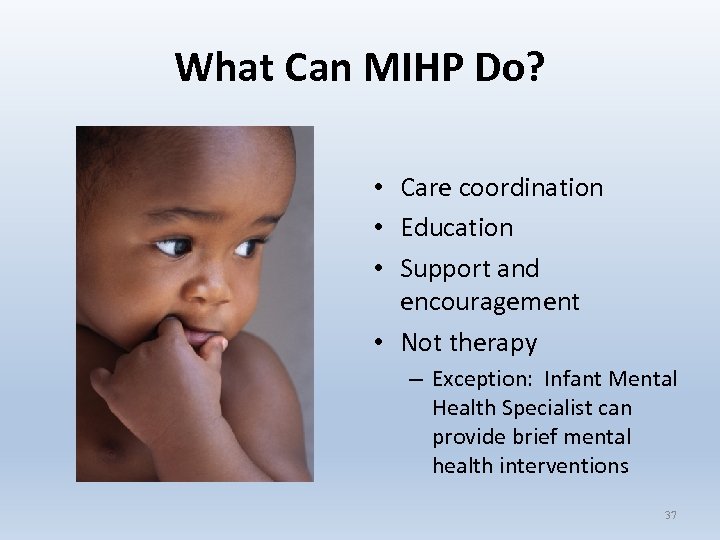 What Can MIHP Do?

• Care coordination
• Education
• Support and encouragement
• Not therapy
  – Exception: Infant Mental Health Specialist can provide brief mental health interventions

37